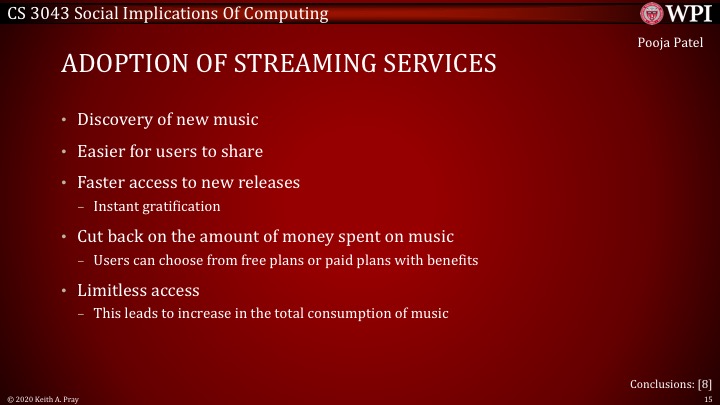 CS 3043 Social Implications Of Computing

WPI

Pooja Patel

ADOPTION OF STREAMING SERVICES

• Discovery of new music
• Easier for users to share
• Faster access to new releases
– Instant gratification
• Cut back on the amount of money spent on music
– Users can choose from free plans or paid plans with benefits
• Limitless access
– This leads to increase in the total consumption of music

Conclusions: [8]

© 2020 Keith A. Pray

15